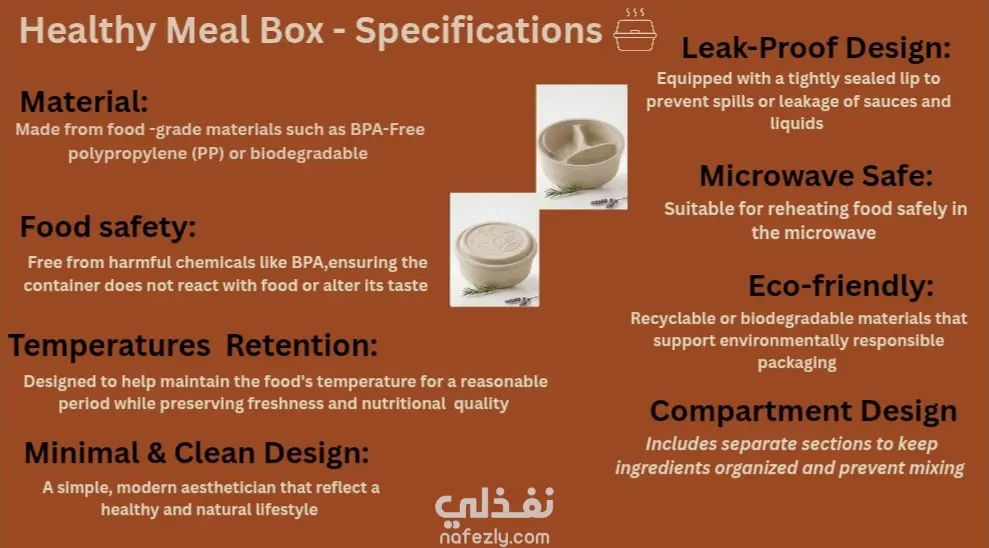 Healthy Meal Box - Specifications

Material:
Made from food -grade materials such as BPA-Free polypropylene (PP) or biodegradable

Food safety:
Free from harmful chemicals like BPA,ensuring the container does not react with food or alter its taste

Temperatures Retention:
Designed to help maintain the food's temperature for a reasonable period while preserving freshness and nutritional quality

Minimal & Clean Design:
A simple, modern aesthetician that reflect a healthy and natural lifestyle

Leak-Proof Design:
Equipped with a tightly sealed lip to prevent spills or leakage of sauces and liquids

Microwave Safe:
Suitable for reheating food safely in the microwave

Eco-friendly:
Recyclable or biodegradable materials that support environmentally responsible packaging

Compartment Design
Includes separate sections to keep ingredients organized and prevent mixing

نفذلي
nafezly.com